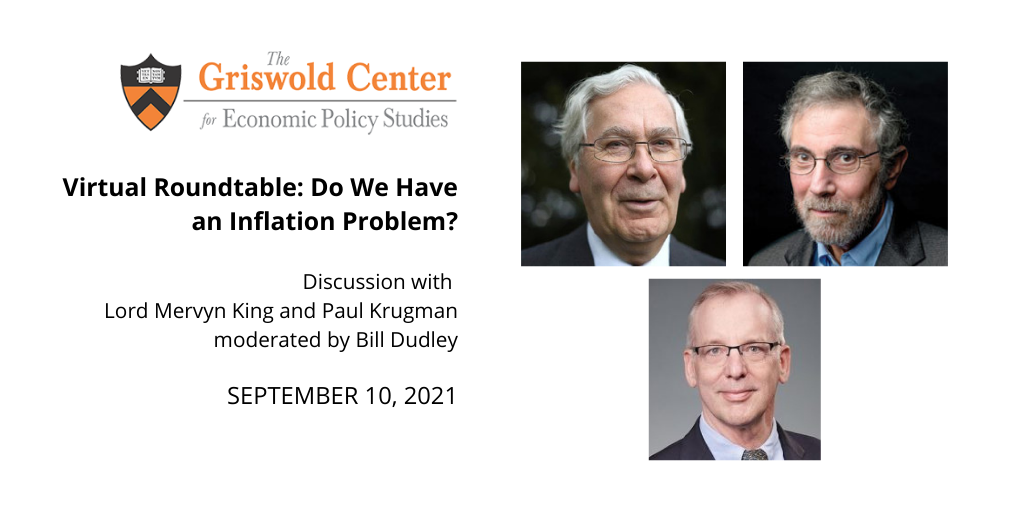 The Griswold Center for Economic Policy Studies

Virtual Roundtable: Do We Have an Inflation Problem?

Discussion with Lord Mervyn King and Paul Krugman moderated by Bill Dudley

SEPTEMBER 10, 2021